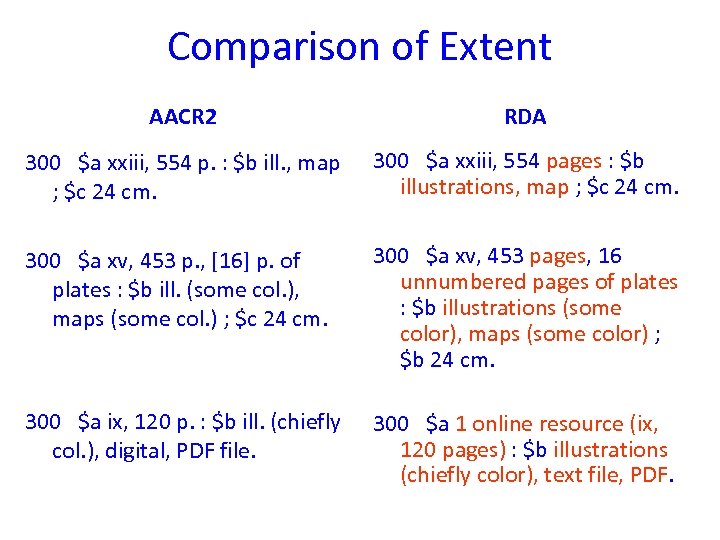 Comparison of Extent

AACR2

300 \$a xxiii, 554 p. : \$b ill., map ; \$c 24 cm.

300 \$a xv, 453 p., [16] p. of plates : \$b ill. (some col.), maps (some col.) ; \$c 24 cm.

300 \$a ix, 120 p. : \$b ill. (chiefly col.), digital, PDF file.

RDA

300 \$a xxiii, 554 pages : \$b illustrations, map ; \$c 24 cm.

300 \$a xv, 453 pages, 16 unnumbered pages of plates : \$b illustrations (some color), maps (some color) ; \$b 24 cm.

300 \$a 1 online resource (ix, 120 pages) : \$b illustrations (chiefly color), text file, PDF.